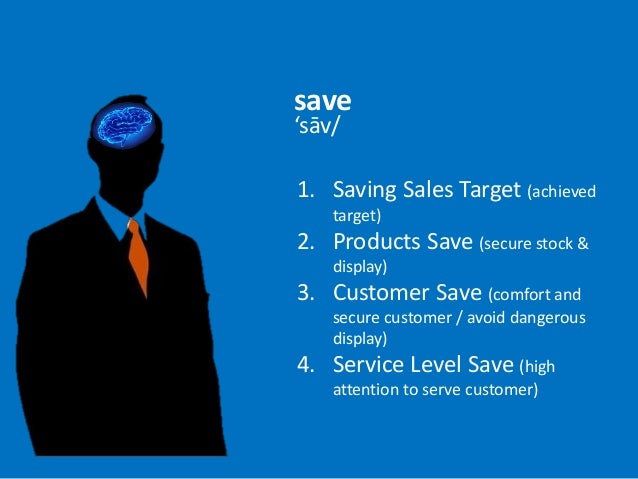 save
‘sāv/

1. Saving Sales Target (achieved target)
2. Products Save (secure stock & display)
3. Customer Save (comfort and secure customer / avoid dangerous display)
4. Service Level Save (high attention to serve customer)